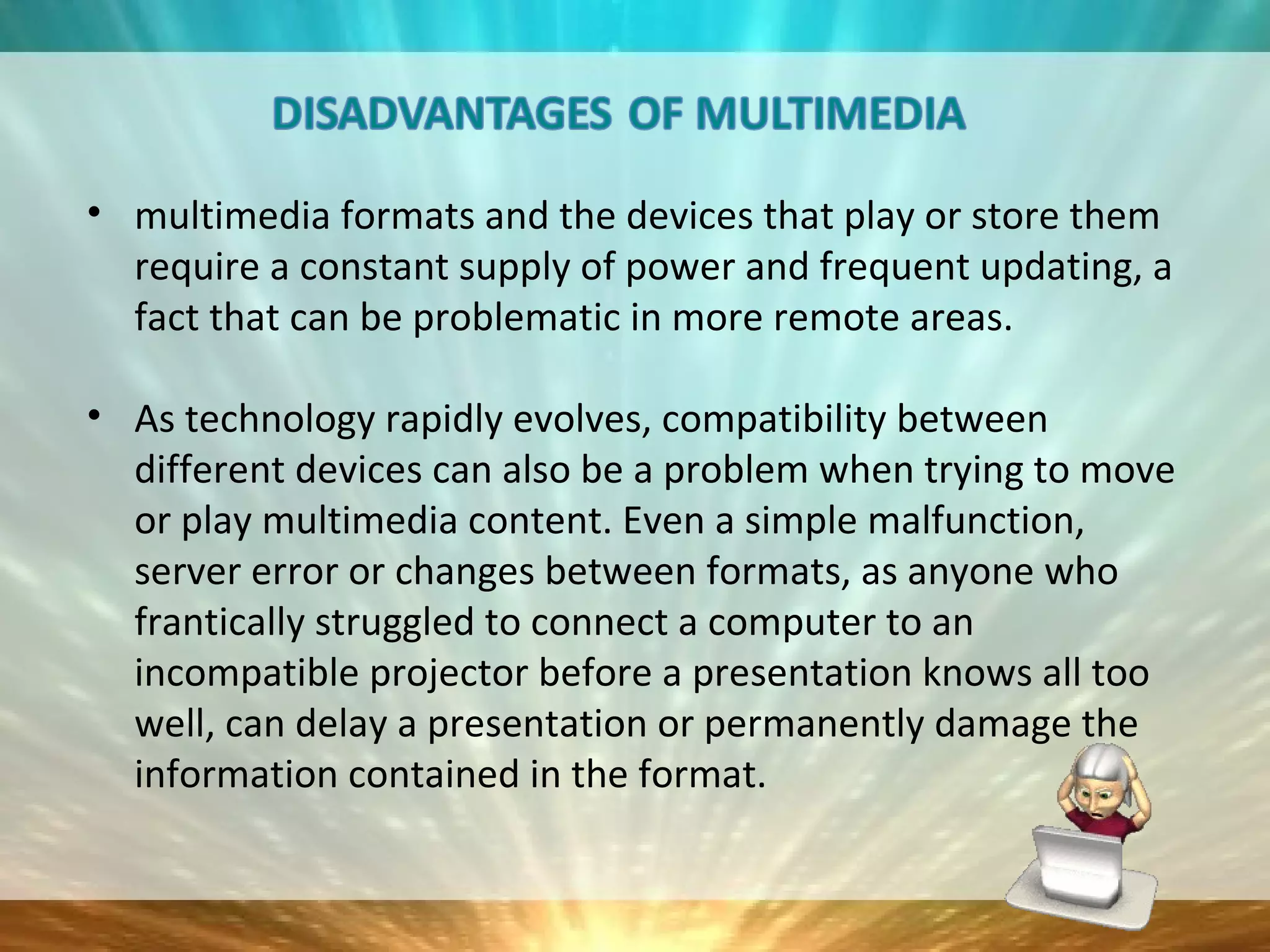 DISADVANTAGES OF MULTIMEDIA

• multimedia formats and the devices that play or store them require a constant supply of power and frequent updating, a fact that can be problematic in more remote areas.

• As technology rapidly evolves, compatibility between different devices can also be a problem when trying to move or play multimedia content. Even a simple malfunction, server error or changes between formats, as anyone who frantically struggled to connect a computer to an incompatible projector before a presentation knows all too well, can delay a presentation or permanently damage the information contained in the format.